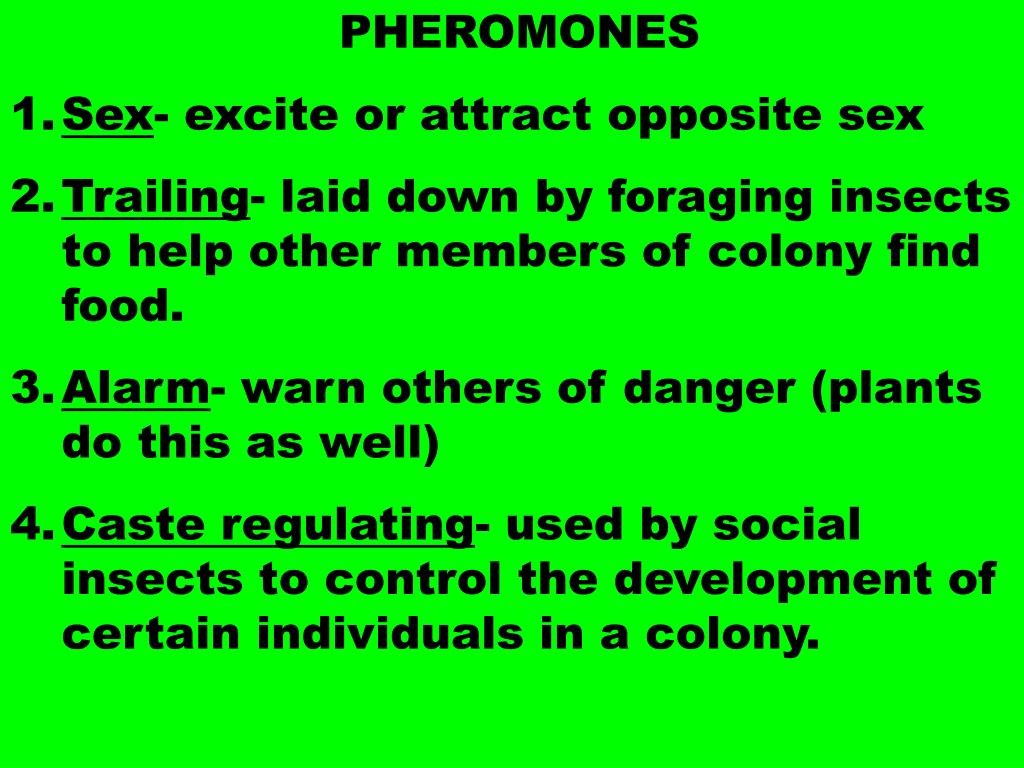 PHEROMONES

1. Sex- excite or attract opposite sex

2. Trailing- laid down by foraging insects to help other members of colony find food.

3. Alarm- warn others of danger (plants do this as well)

4. Caste regulating- used by social insects to control the development of certain individuals in a colony.